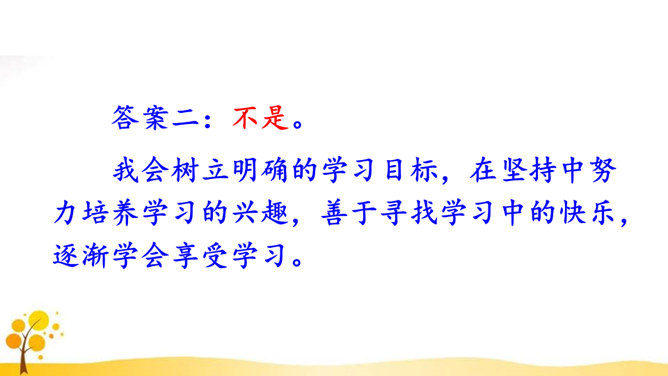 答案二：不是。

我会树立明确的学习目标，在坚持中努力培养学习的兴趣，善于寻找学习中的快乐，逐渐学会享受学习。